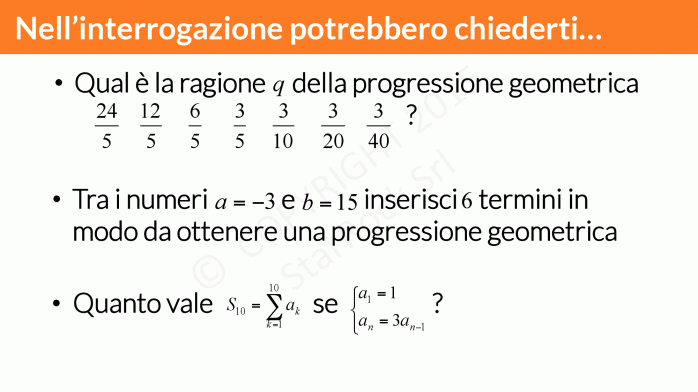 Nell'interrogazione potrebbero chiederti…

• Qual è la ragione $q$ della progressione geometrica $\frac{24}{5}$ $\frac{12}{5}$ $\frac{6}{5}$ $\frac{3}{5}$ $\frac{3}{10}$ $\frac{3}{20}$ $\frac{3}{40}$ ?

• Tra i numeri $a = -3$ e $b = 15$ inserisci $6$ termini in modo da ottenere una progressione geometrica

• Quanto vale $S_{10} = \sum_{k=1}^{10} a_k$ se $\begin{cases} a_1 = 1 \\ a_n = 3a_{n-1} \end{cases}$ ?

© COPYRIGHT 2015 Starrock Srl